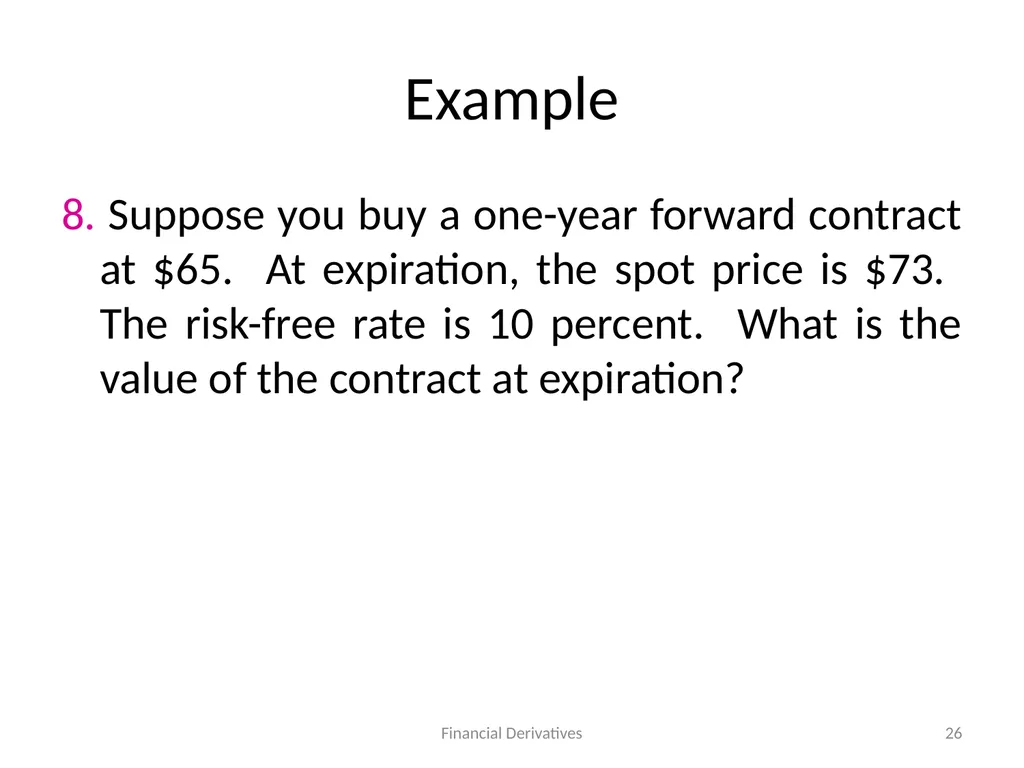 Example

8. Suppose you buy a one-year forward contract at \$65. At expiration, the spot price is \$73. The risk-free rate is 10 percent. What is the value of the contract at expiration?

Financial Derivatives

26